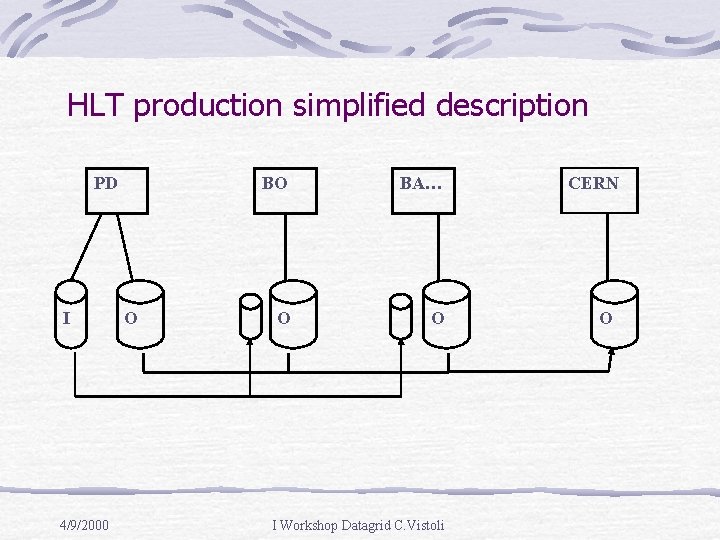 HLT production simplified description

PD

BO

BA...

CERN

I

O

O

O

O

4/9/2000

I Workshop Datagrid C.Vistoli